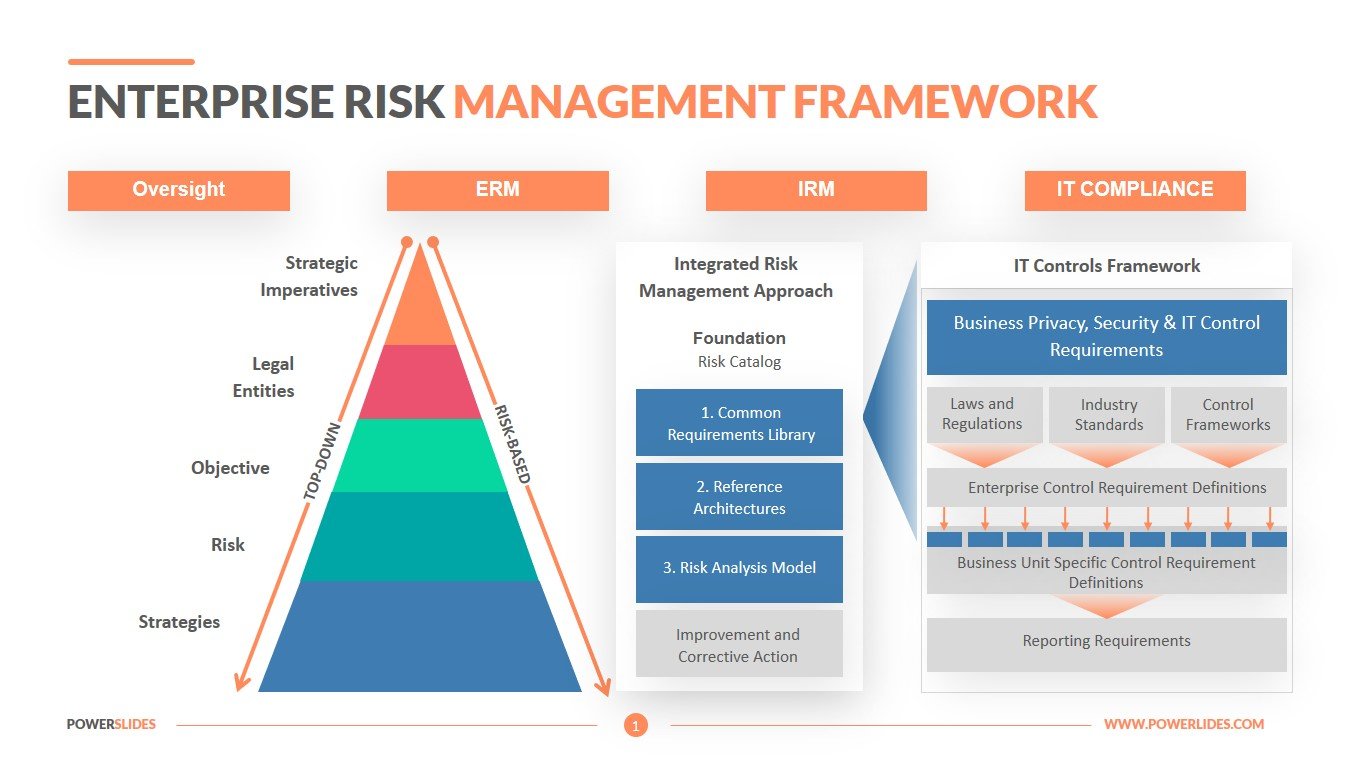 ENTERPRISE RISK MANAGEMENT FRAMEWORK

Oversight

ERM

IRM

IT COMPLIANCE

Strategic Imperatives

Legal Entities

Objective

Risk

Strategies

TOP-DOWN

RISK-BASED

Integrated Risk Management Approach

Foundation
Risk Catalog

1. Common Requirements Library

2. Reference Architectures

3. Risk Analysis Model

Improvement and Corrective Action

IT Controls Framework

Business Privacy, Security & IT Control Requirements

Laws and Regulations

Industry Standards

Control Frameworks

Enterprise Control Requirement Definitions

Business Unit Specific Control Requirement Definitions

Reporting Requirements

POWERSLIDES

1

WWW.POWERLIDES.COM